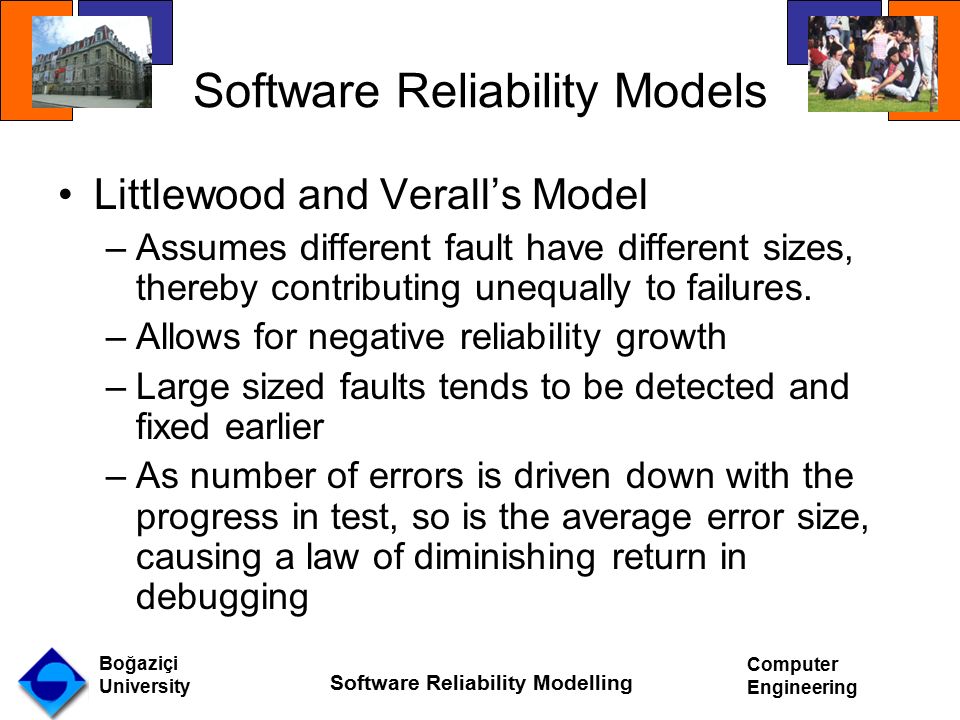 Software Reliability Models

• Littlewood and Verall's Model
– Assumes different fault have different sizes, thereby contributing unequally to failures.
– Allows for negative reliability growth
– Large sized faults tends to be detected and fixed earlier
– As number of errors is driven down with the progress in test, so is the average error size, causing a law of diminishing return in debugging

Boğaziçi University

Software Reliability Modelling

Computer Engineering